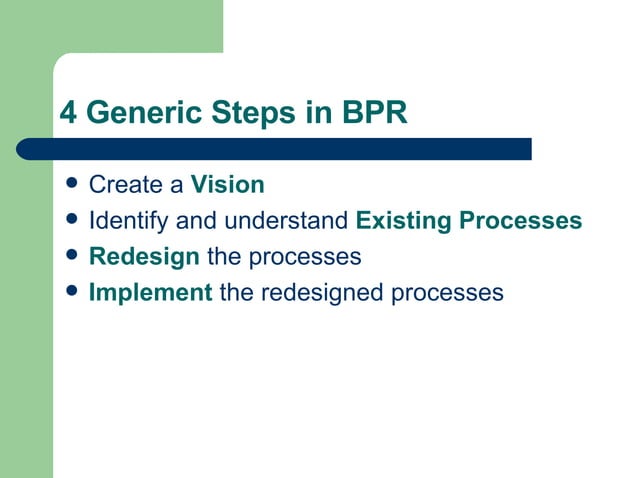 4 Generic Steps in BPR

- Create a Vision
- Identify and understand Existing Processes
- Redesign the processes
- Implement the redesigned processes